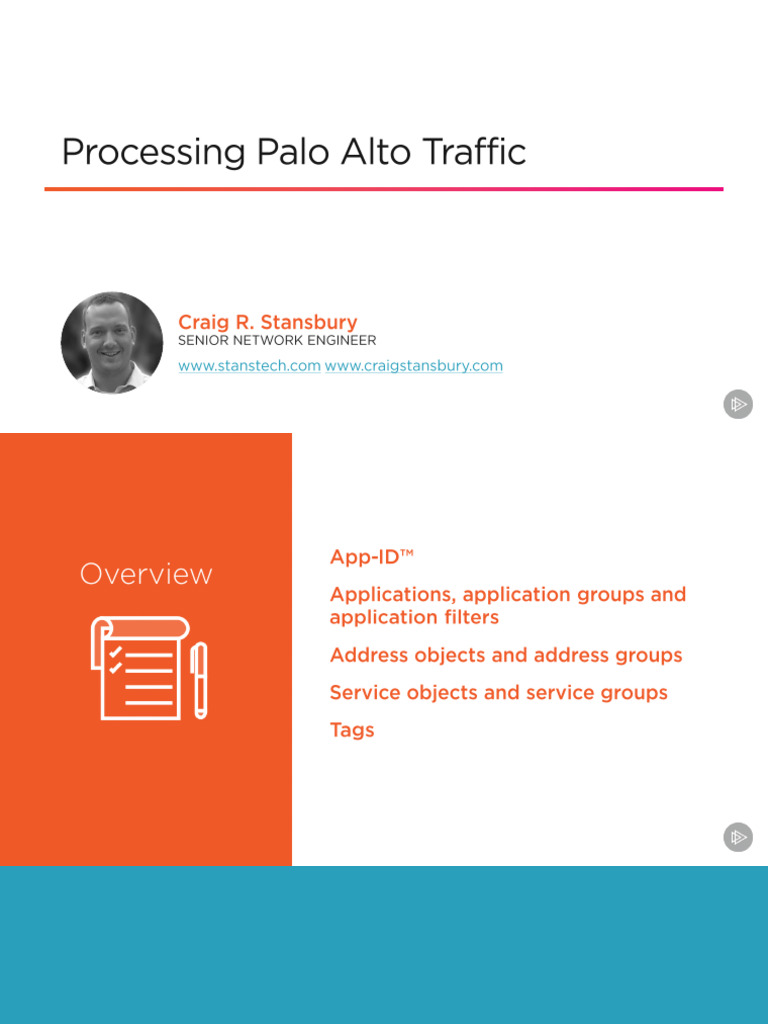 Processing Palo Alto Traffic

Craig R. Stansbury
SENIOR NETWORK ENGINEER
www.stanstech.com www.craigstansbury.com

Overview

App-ID™

Applications, application groups and application filters

Address objects and address groups

Service objects and service groups

Tags